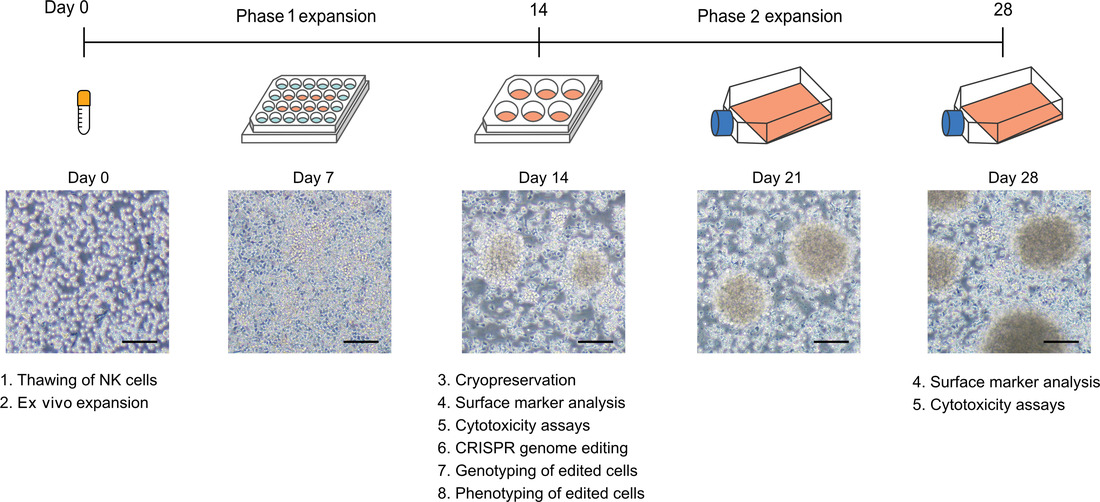 Day 0
Phase 1 expansion
14
Phase 2 expansion
28

Day 0
Day 7
Day 14
Day 21
Day 28

1. Thawing of NK cells
2. Ex vivo expansion

3. Cryopreservation
4. Surface marker analysis
5. Cytotoxicity assays
6. CRISPR genome editing
7. Genotyping of edited cells
8. Phenotyping of edited cells

4. Surface marker analysis
5. Cytotoxicity assays